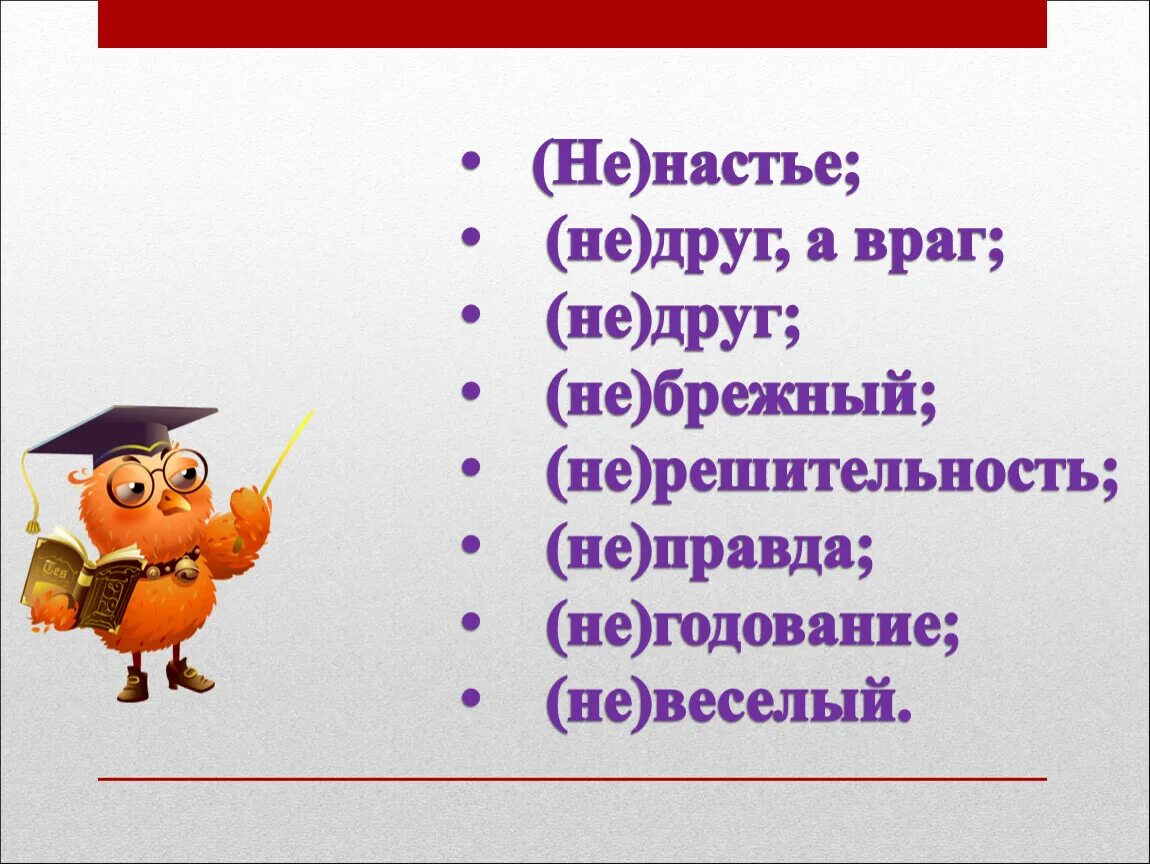 • (Не)настье;
• (не)друг, а враг;
• (не)друг;
• (не)брежный;
• (не)решительность;
• (не)правда;
• (не)годование;
• (не)веселый.